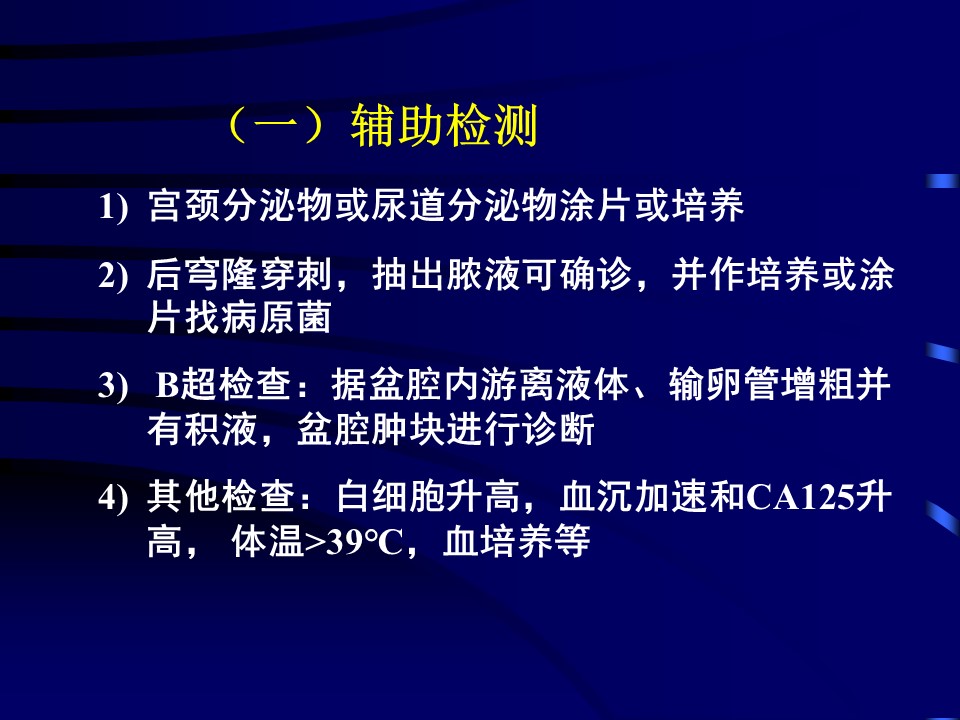 （一）辅助检测

1) 宫颈分泌物或尿道分泌物涂片或培养

2) 后穹隆穿刺，抽出脓液可确诊，并作培养或涂片找病原菌

3) B超检查：据盆腔内游离液体、输卵管增粗并有积液，盆腔肿块进行诊断

4) 其他检查：白细胞升高，血沉加速和CA125升高， 体温>39°C，血培养等